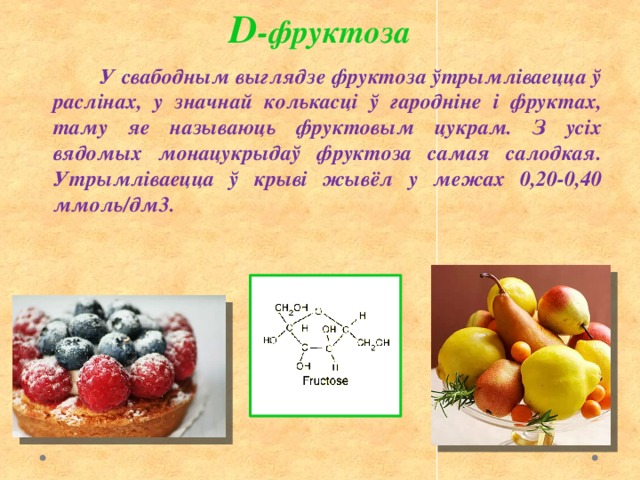 D-фруктоза

У свабодным выглядзе фруктоза ўтрымліваецца ў раслінах, у значнай колькасці ў гародніне і фруктах, таму яе называюць фруктовым цукрам. З усіх вядомых монацукрыдаў фруктоза самая салодкая. Утрымліваецца ў крыві жывёл у межах 0,20-0,40 ммоль/дм3.

$CH_2OH$ O H C H OH C HO C C $CH_2OH$ OH H

Fructose